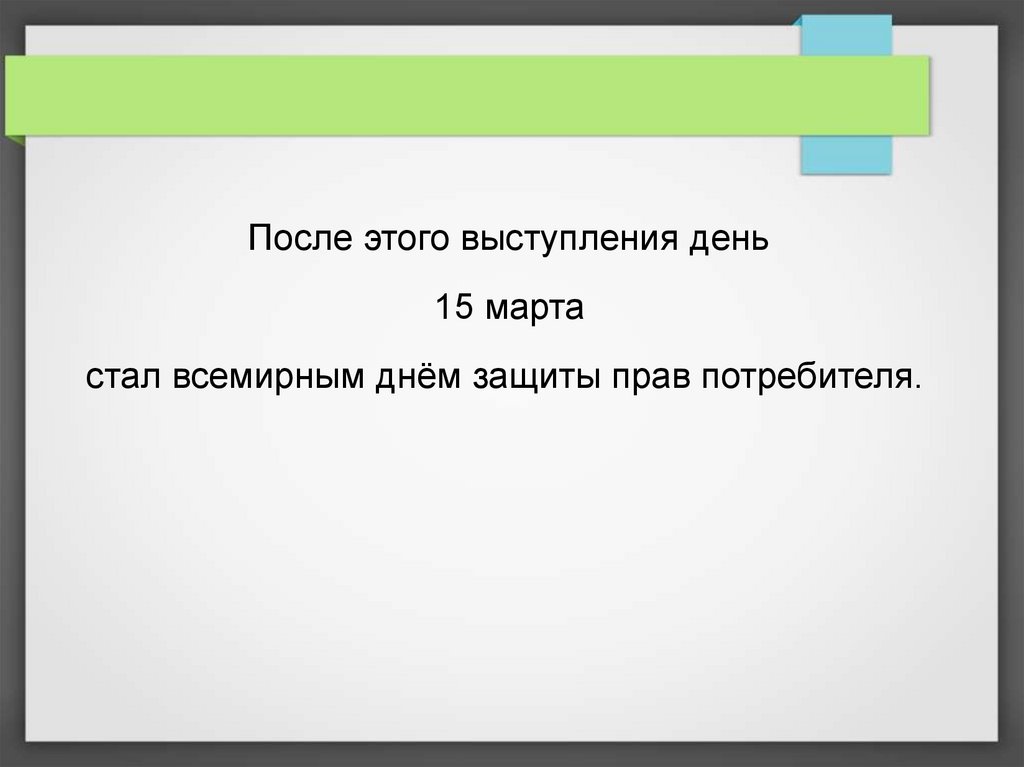 После этого выступления день

15 марта

стал всемирным днём защиты прав потребителя.